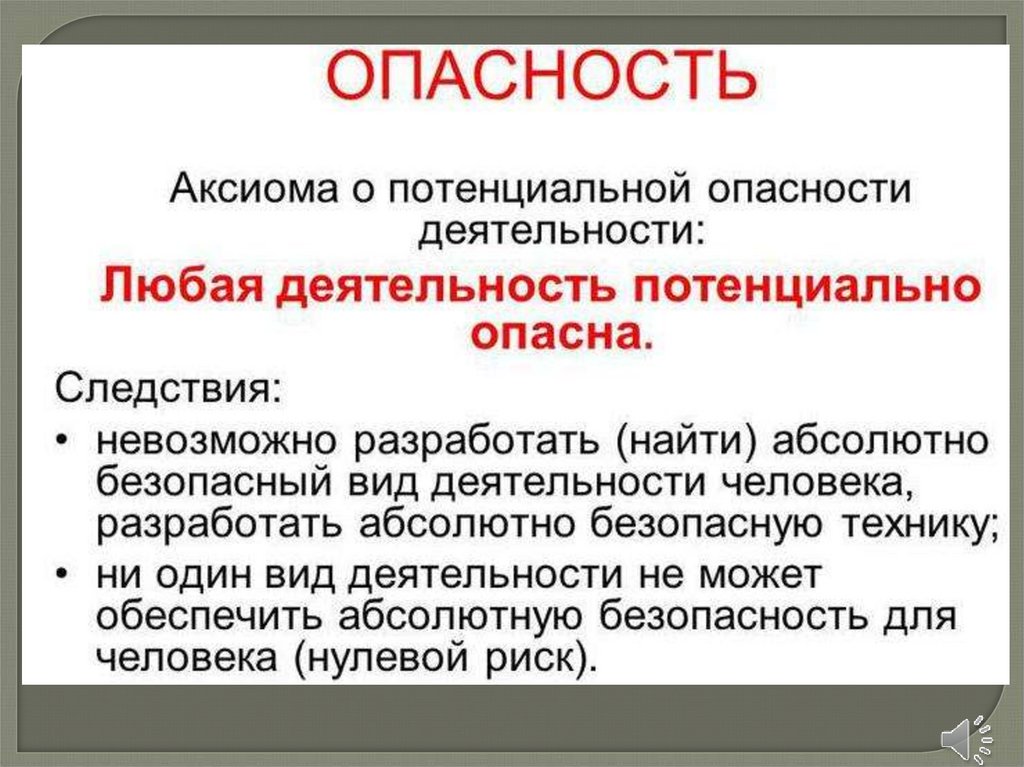 ОПАСНОСТЬ

Аксиома о потенциальной опасности деятельности:

Любая деятельность потенциально опасна.

Следствия:

• невозможно разработать (найти) абсолютно безопасный вид деятельности человека, разработать абсолютно безопасную технику;
• ни один вид деятельности не может обеспечить абсолютную безопасность для человека (нулевой риск).